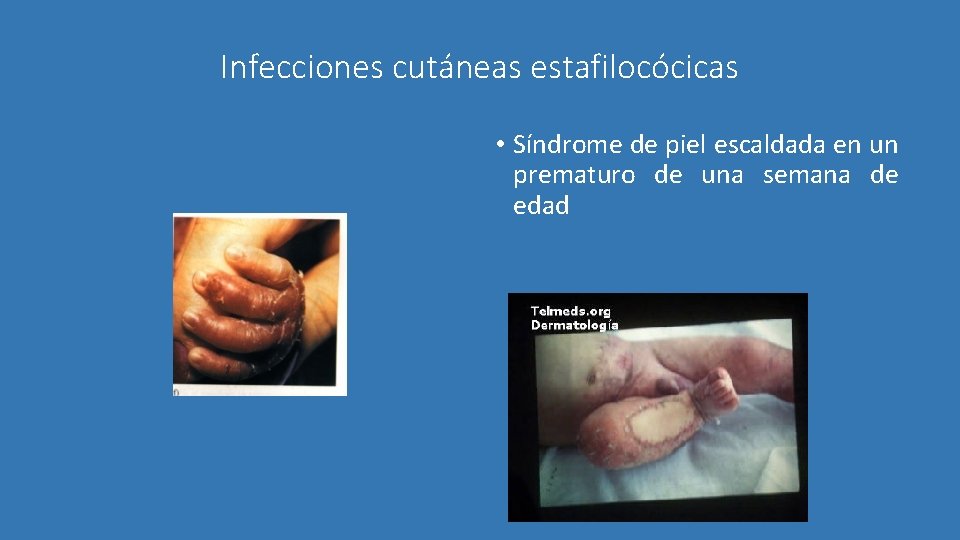 Infecciones cutáneas estafilocócicas

• Síndrome de piel escaldada en un prematuro de una semana de edad

Telmeds.org
Dermatología